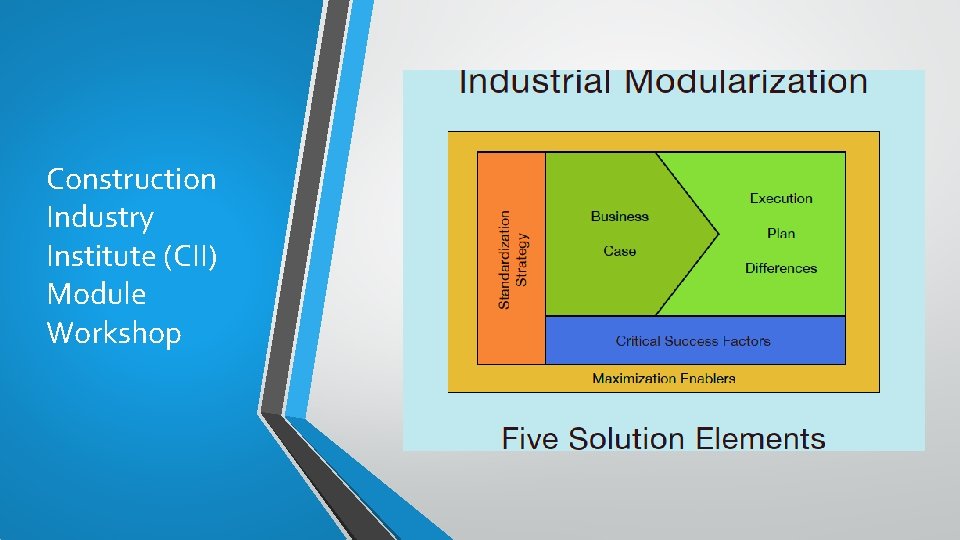 Construction Industry Institute (CII) Module Workshop

Industrial Modularization

Standardization Strategy

Business Case

Execution Plan Differences

Critical Success Factors

Maximization Enablers

Five Solution Elements